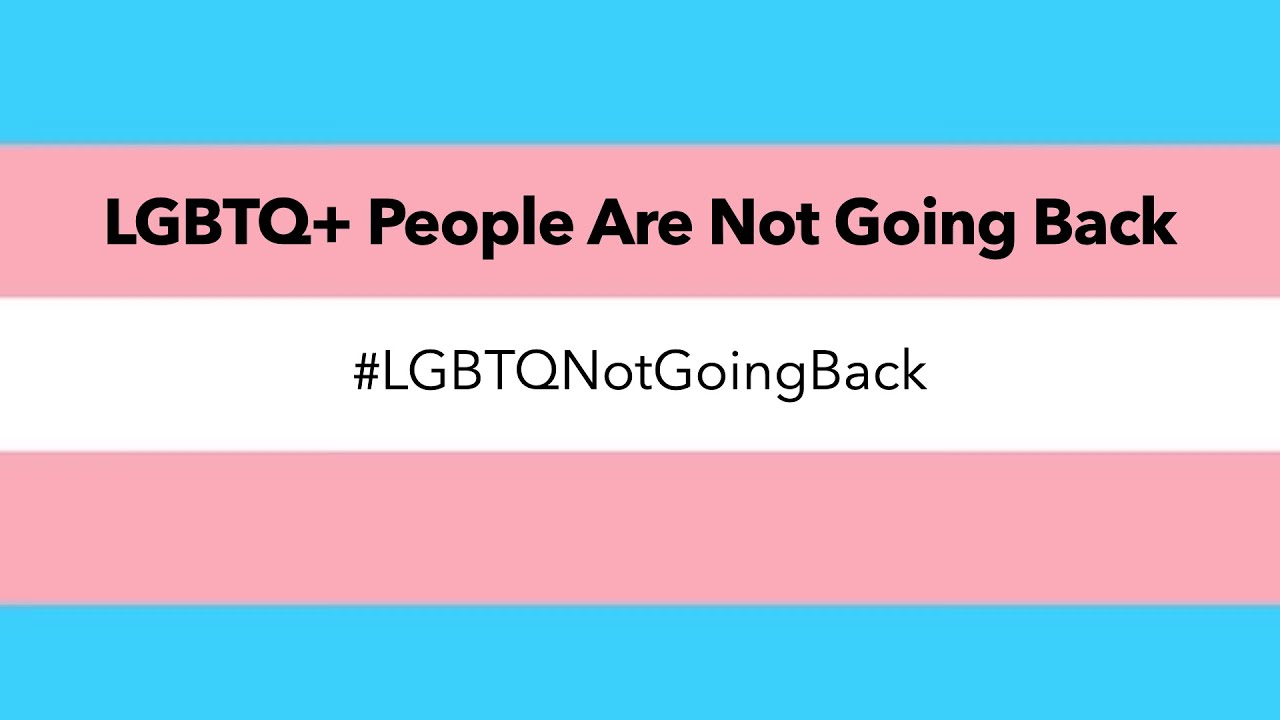 LGBTQ+ People Are Not Going Back

#LGBTQNotGoingBack